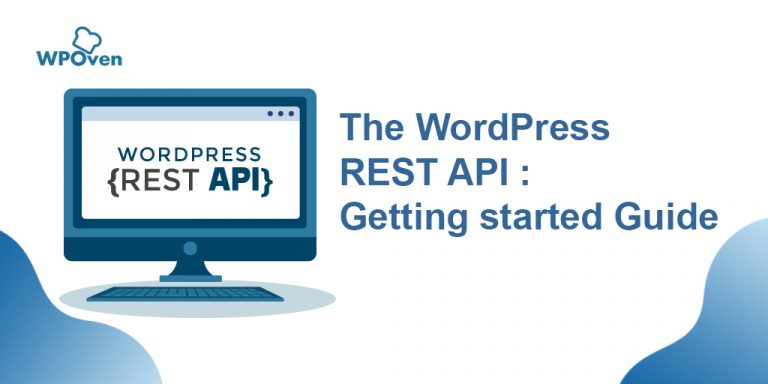 WPOven

WORDPRESS
{REST API}

The WordPress REST API : Getting started Guide